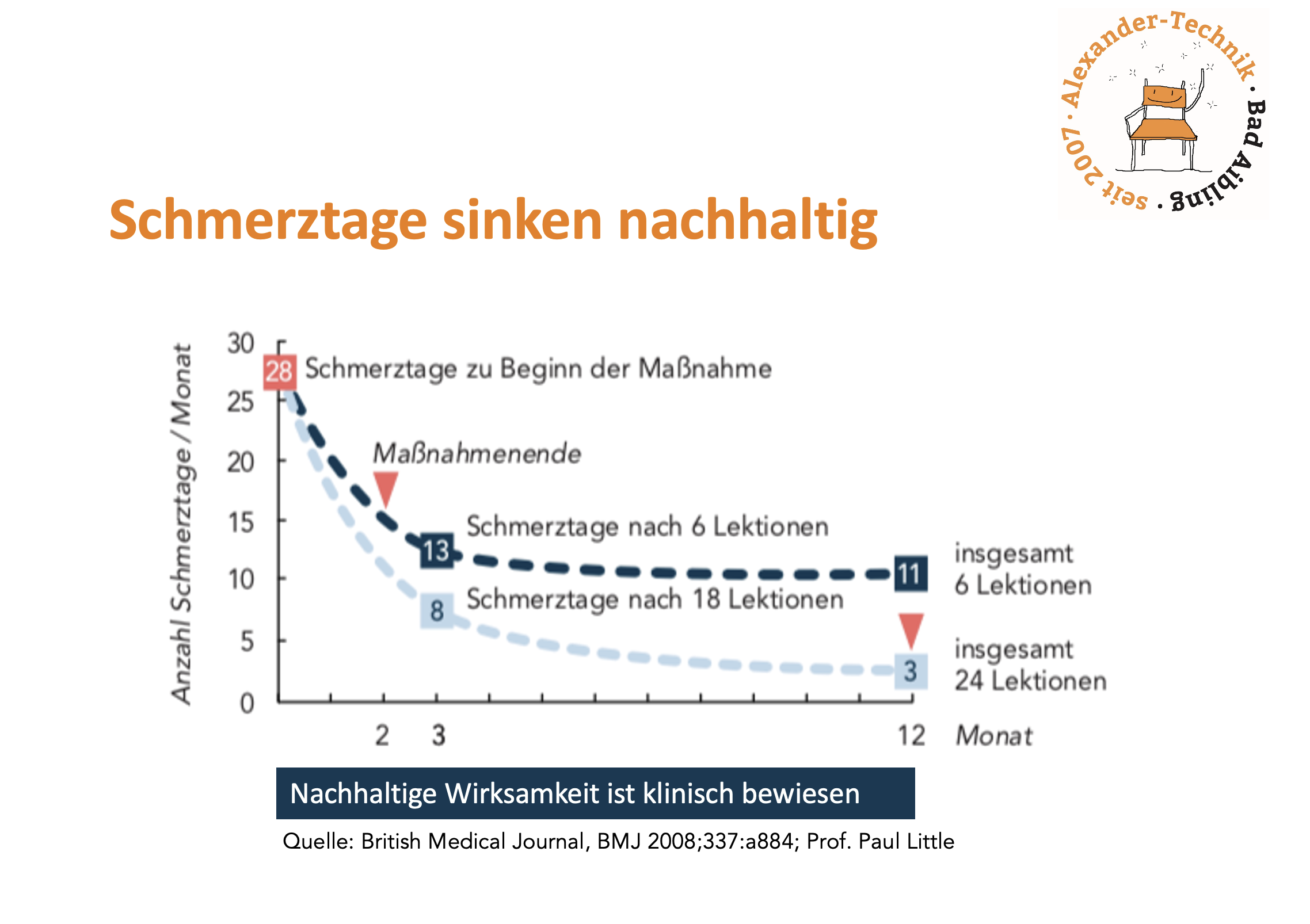 Alexander-Technik · Bad Aibling · seit 2007 ·

Schmerztage sinken nachhaltig

Anzahl Schmerztage / Monat

30
25
20
15
10
5
0

28 Schmerztage zu Beginn der Maßnahme

Maßnahmenende

13 Schmerztage nach 6 Lektionen

8 Schmerztage nach 18 Lektionen

11 insgesamt 6 Lektionen

3 insgesamt 24 Lektionen

2 3 12 Monat

Nachhaltige Wirksamkeit ist klinisch bewiesen

Quelle: British Medical Journal, BMJ 2008;337:a884; Prof. Paul Little